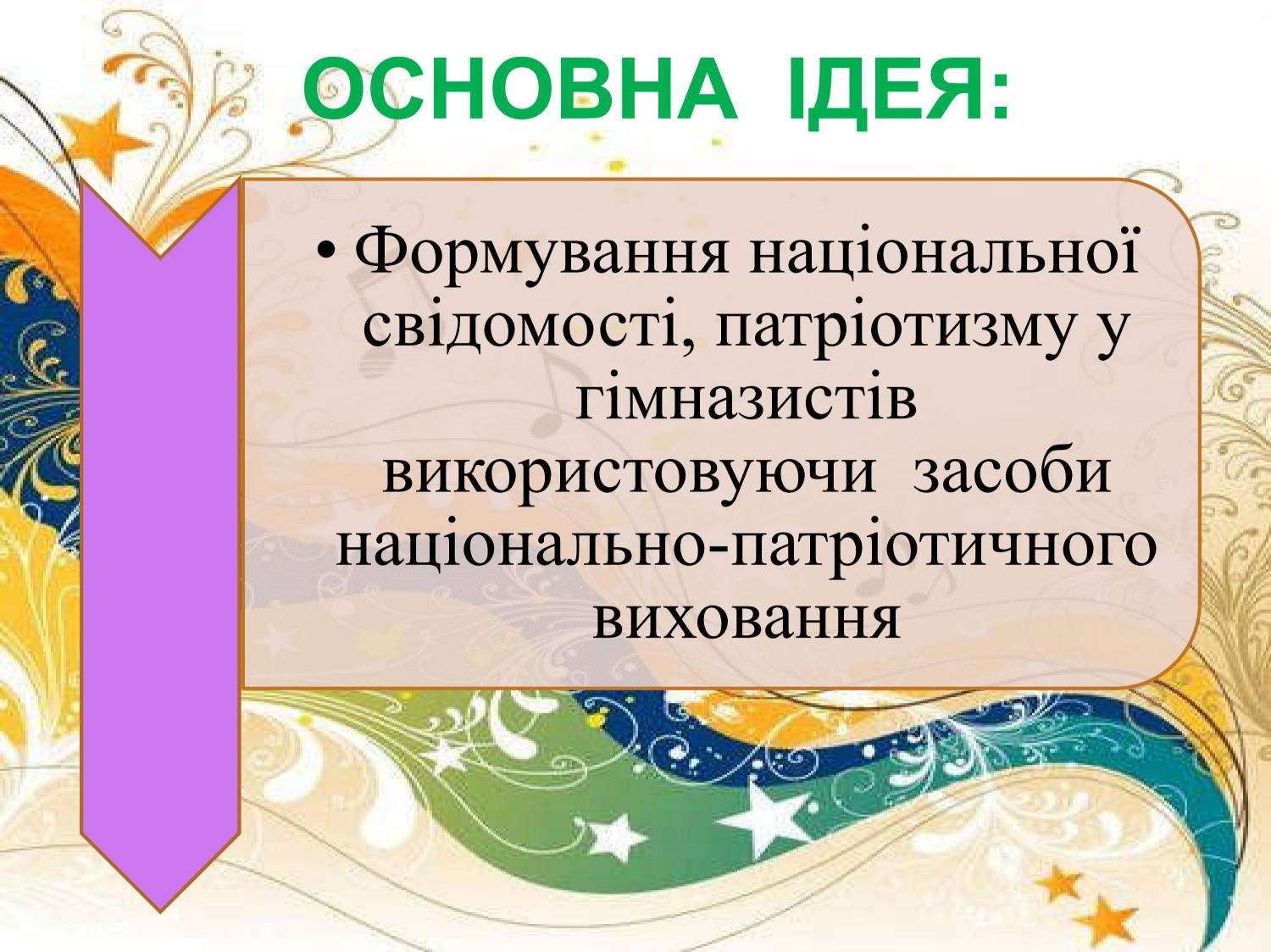 ОСНОВНА ІДЕЯ:

• Формування національної свідомості, патріотизму у гімназистів використовуючи засоби національно-патріотичного виховання